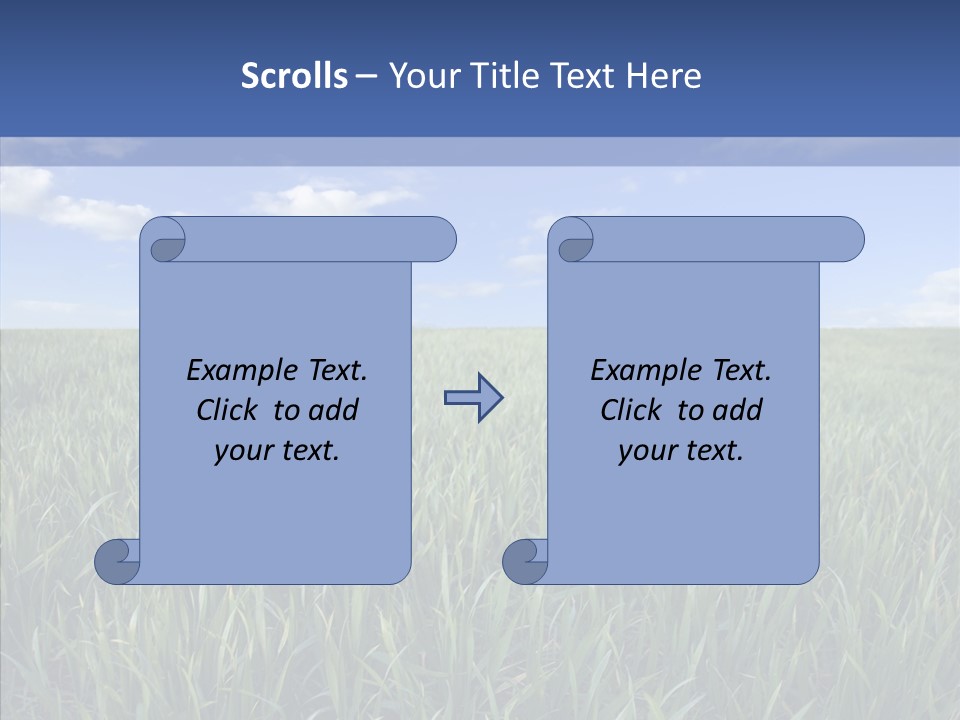 Scrolls – Your Title Text Here

Example Text. Click to add your text.

Example Text. Click to add your text.